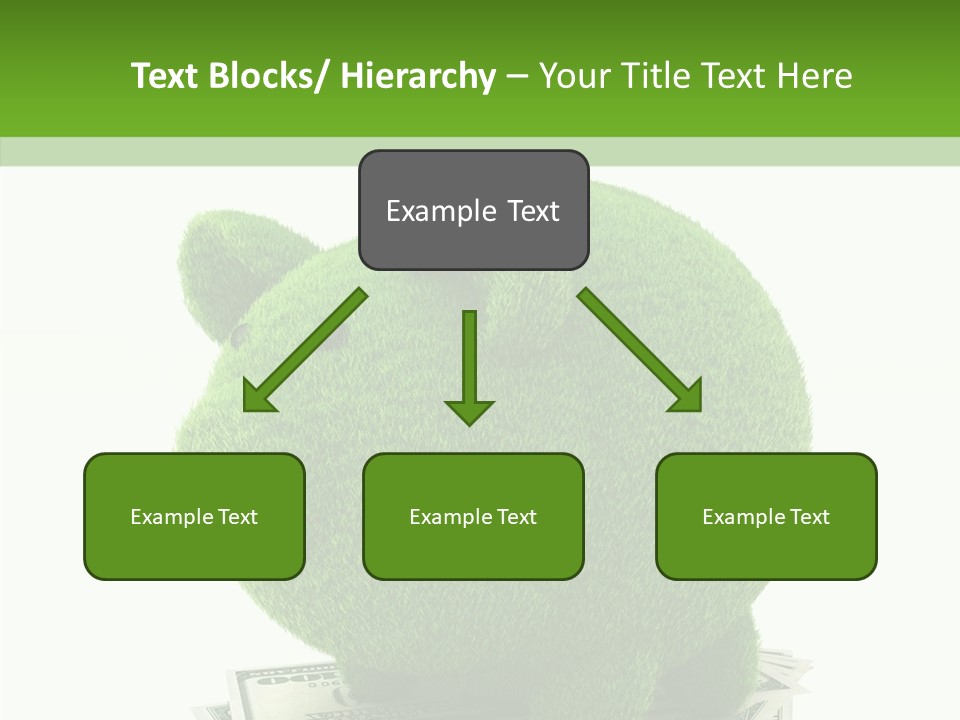 Text Blocks/ Hierarchy – Your Title Text Here

Example Text

Example Text

Example Text

Example Text